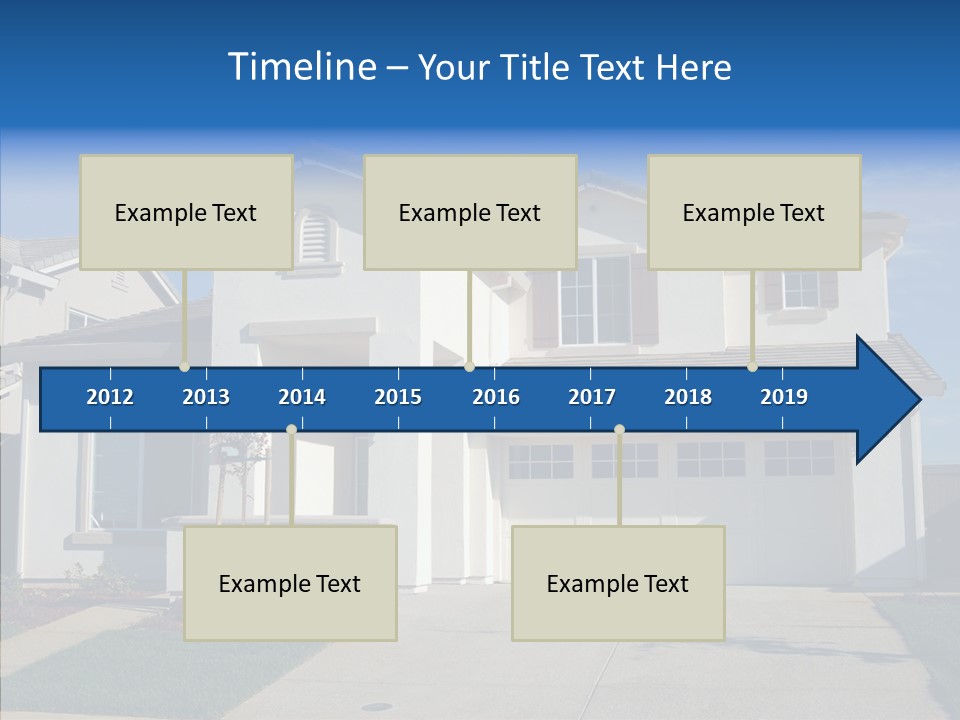 Timeline – Your Title Text Here

Example Text

Example Text

Example Text

2012
2013
2014
2015
2016
2017
2018
2019

Example Text

Example Text